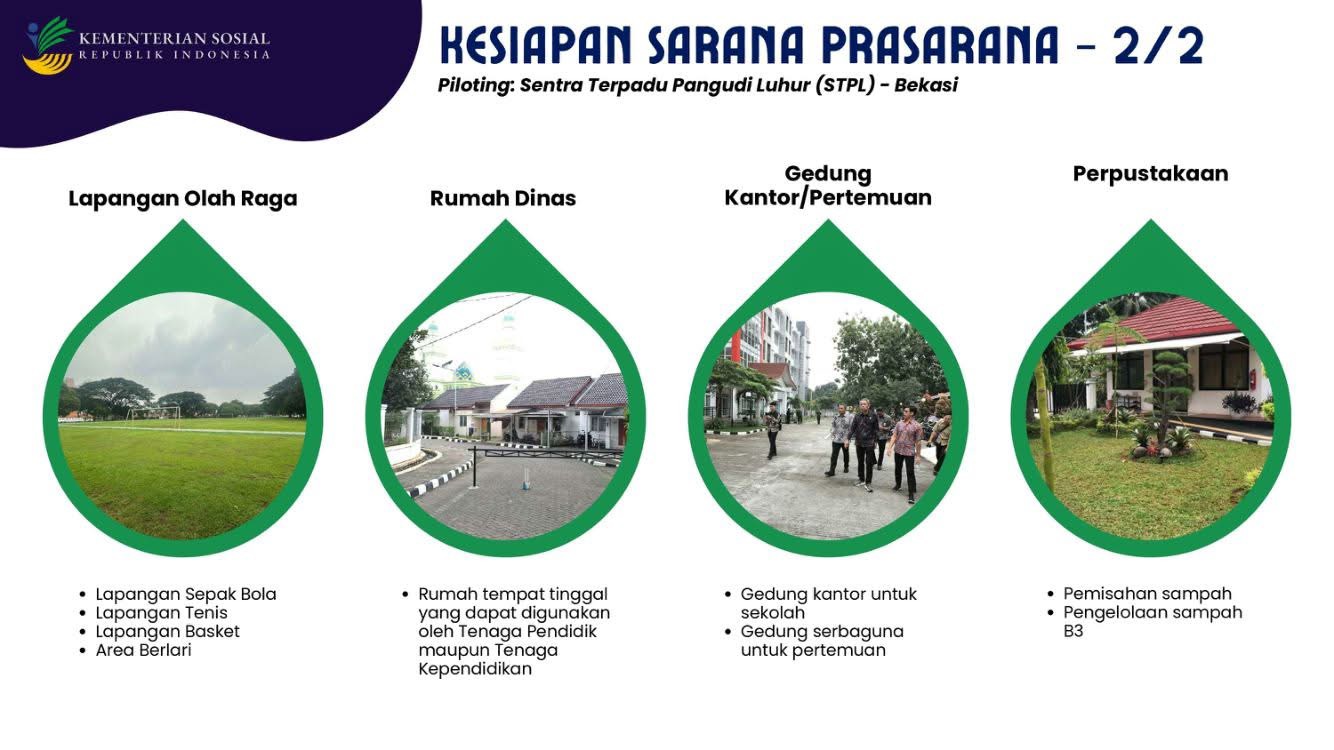 KEMENTERIAN SOSIAL
REPUBLIK INDONESIA

KESIAPAN SARANA PRASARANA - 2/2

Piloting: Sentra Terpadu Pangudi Luhur (STPL) - Bekasi

Lapangan Olah Raga

- Lapangan Sepak Bola
- Lapangan Tenis
- Lapangan Basket
- Area Berlari

Rumah Dinas

- Rumah tempat tinggal yang dapat digunakan oleh Tenaga Pendidik maupun Tenaga Kependidikan

Gedung Kantor/Pertemuan

- Gedung kantor untuk sekolah
- Gedung serbaguna untuk pertemuan

Perpustakaan

- Pemisahan sampah
- Pengelolaan sampah B3